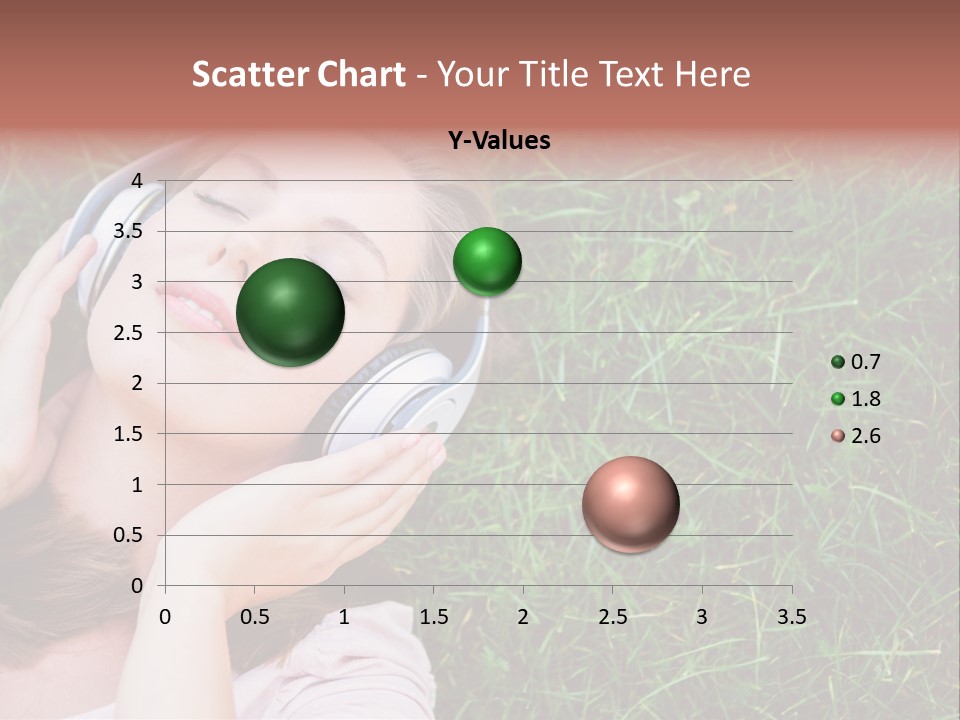 Scatter Chart - Your Title Text Here

Y-Values

4
3.5
3
2.5
2
1.5
1
0.5
0

0 0.5 1 1.5 2 2.5 3 3.5

0.7
1.8
2.6